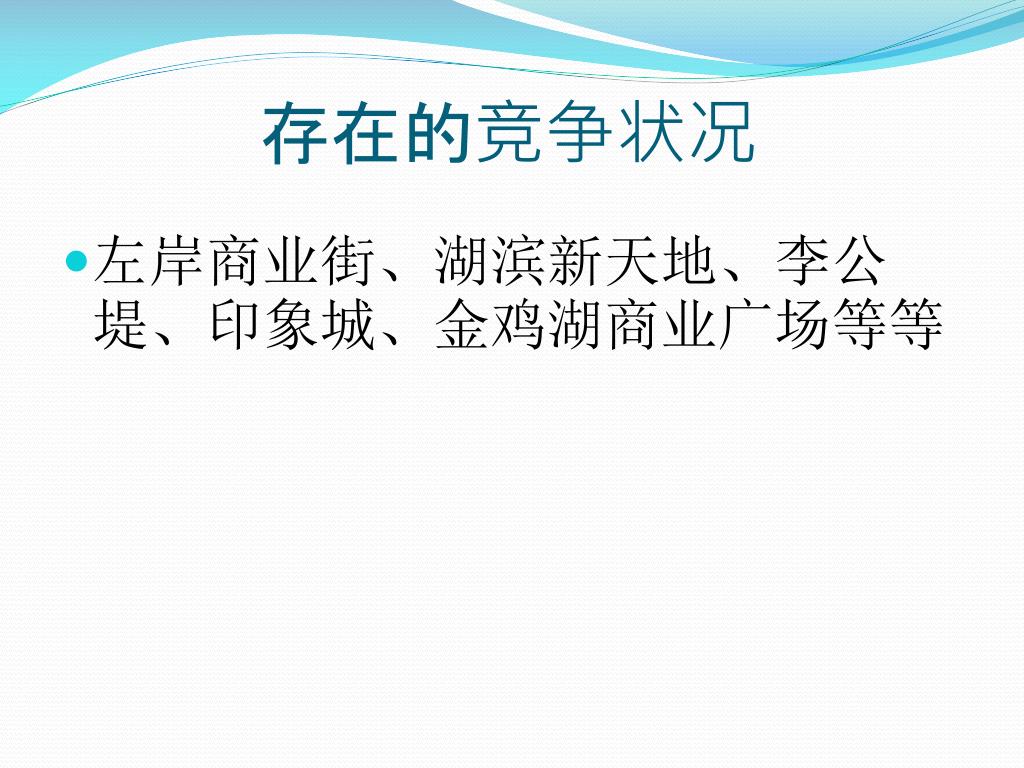 存在的竞争状况

左岸商业街、湖滨新天地、李公堤、印象城、金鸡湖商业广场等等